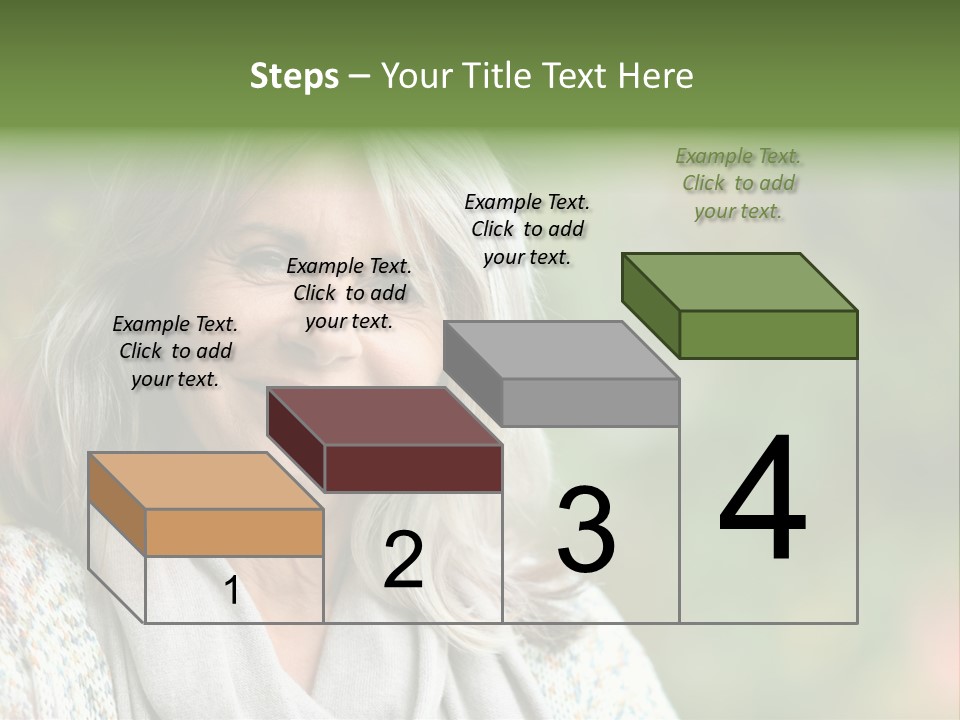 Steps – Your Title Text Here

Example Text. Click to add your text.

Example Text. Click to add your text.

Example Text. Click to add your text.

Example Text. Click to add your text.

1

2

3

4